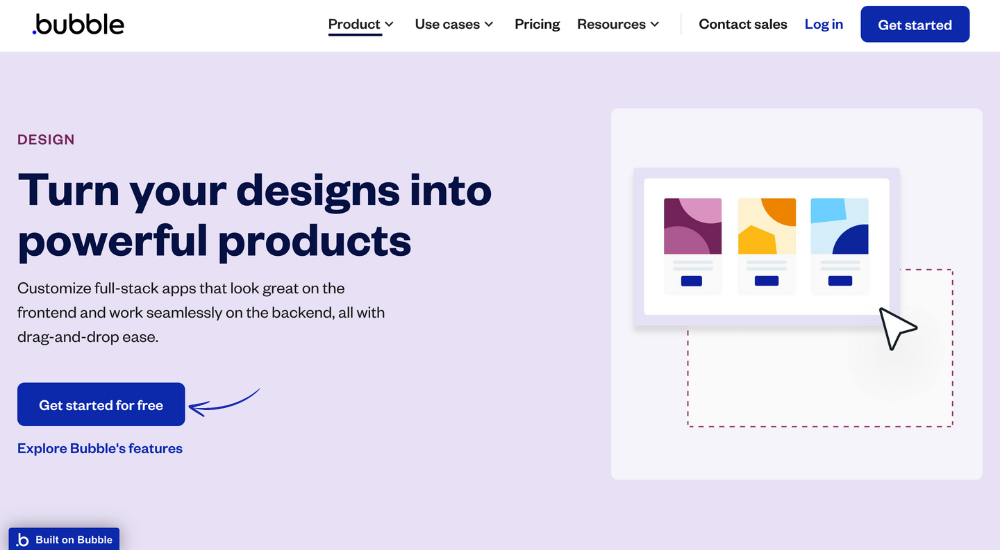 .bubble

Product Use cases Pricing Resources Contact sales Log in Get started

DESIGN

Turn your designs into powerful products

Customize full-stack apps that look great on the frontend and work seamlessly on the backend, all with drag-and-drop ease.

Get started for free

Explore Bubble's features

Built on Bubble